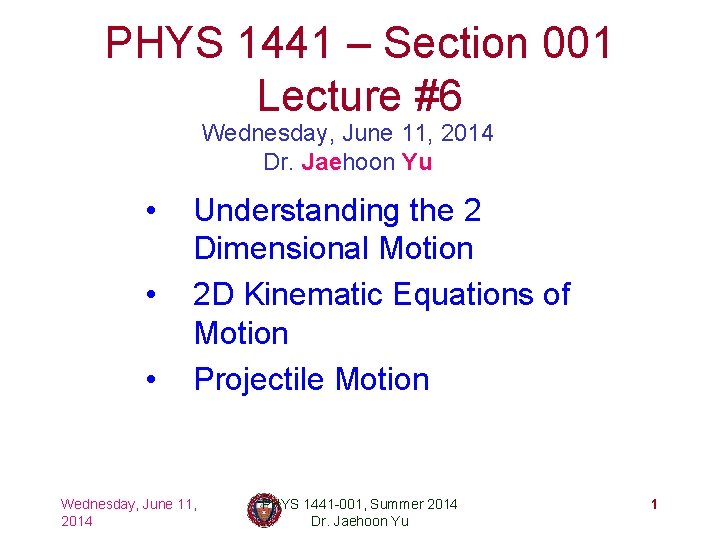 PHYS 1441 – Section 001
Lecture #6

Wednesday, June 11, 2014
Dr. Jaehoon Yu

• Understanding the 2 Dimensional Motion
• 2D Kinematic Equations of Motion
• Projectile Motion

Wednesday, June 11, 2014

PHYS 1441-001, Summer 2014
Dr. Jaehoon Yu

1